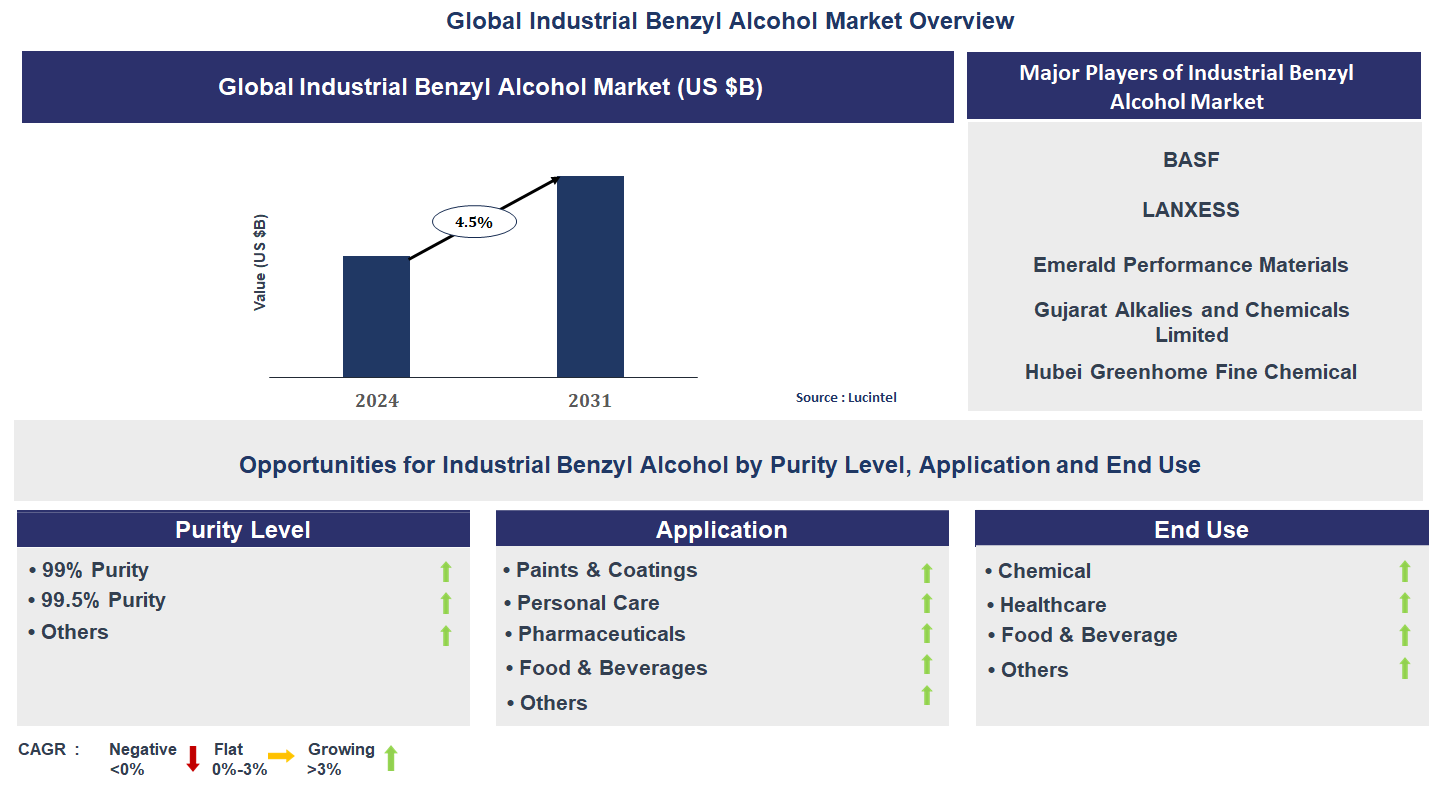 Global Industrial Benzyl Alcohol Market Overview

Global Industrial Benzyl Alcohol Market (US $B)

Value (US $B)

4.5%

2024

2031

Source : Lucintel

Major Players of Industrial Benzyl Alcohol Market

BASF

LANXESS

Emerald Performance Materials

Gujarat Alkalies and Chemicals Limited

Hubei Greenhome Fine Chemical

Opportunities for Industrial Benzyl Alcohol by Purity Level, Application and End Use

Purity Level

• 99% Purity
• 99.5% Purity
• Others

Application

• Paints & Coatings
• Personal Care
• Pharmaceuticals
• Food & Beverages
• Others

End Use

• Chemical
• Healthcare
• Food & Beverage
• Others

CAGR : Negative <0% Flat 0%-3% Growing >3%